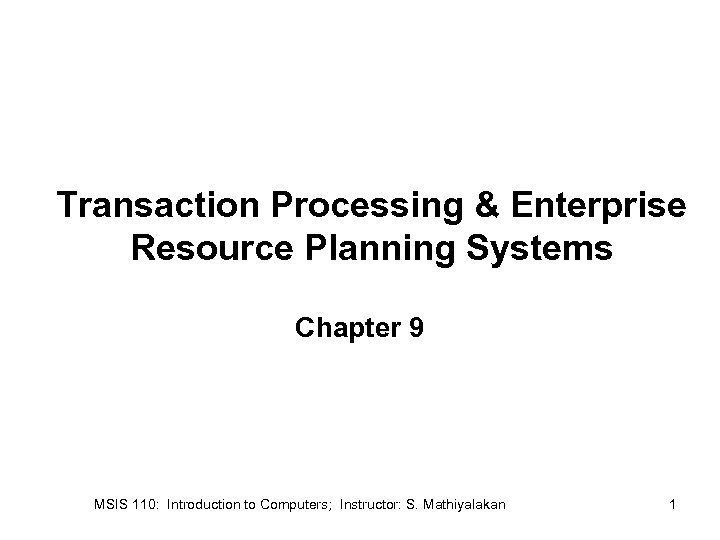 Transaction Processing & Enterprise Resource Planning Systems

Chapter 9

MSIS 110: Introduction to Computers; Instructor: S. Mathiyalakan

1